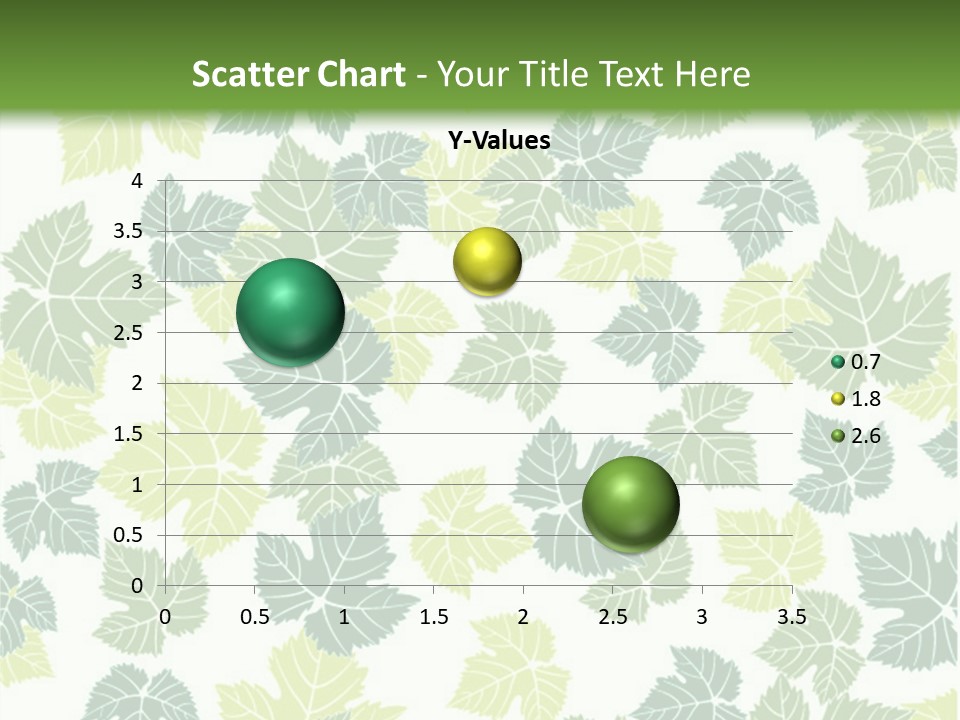 Scatter Chart - Your Title Text Here

Y-Values

4
3.5
3
2.5
2
1.5
1
0.5
0

0
0.5
1
1.5
2
2.5
3
3.5

0.7
1.8
2.6